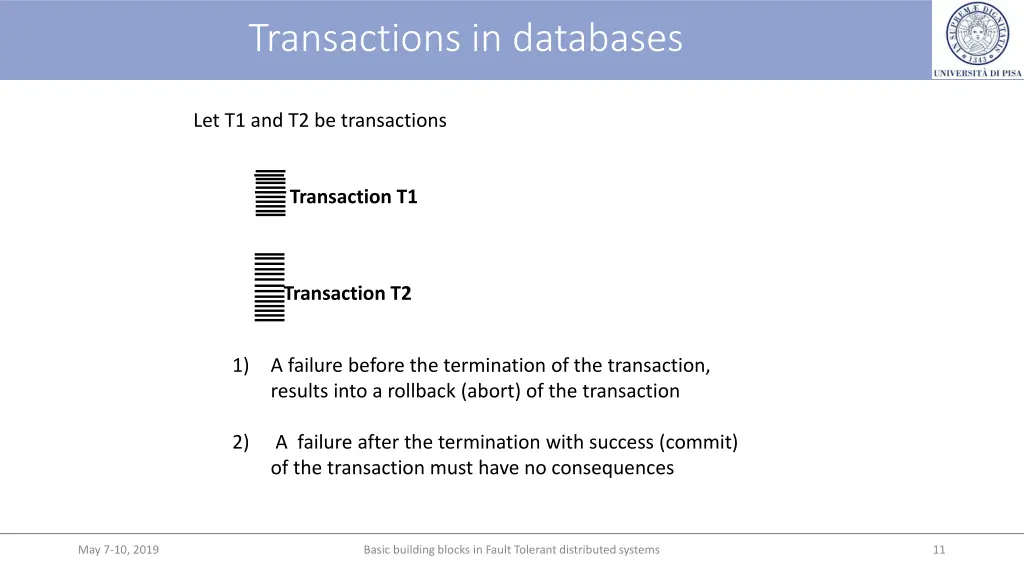 Transactions in databases

UNIVERSITÀ DI PISA

Let T1 and T2 be transactions

Transaction T1

Transaction T2

1) A failure before the termination of the transaction, results into a rollback (abort) of the transaction

2) A failure after the termination with success (commit) of the transaction must have no consequences

May 7-10, 2019

Basic building blocks in Fault Tolerant distributed systems

11